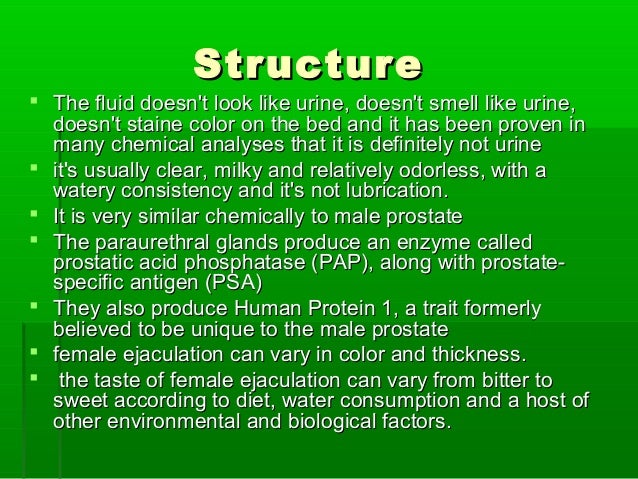 Structure

- The fluid doesn't look like urine, doesn't smell like urine, doesn't staine color on the bed and it has been proven in many chemical analyses that it is definitely not urine
- it's usually clear, milky and relatively odorless, with a watery consistency and it's not lubrication.
- It is very similar chemically to male prostate
- The paraurethral glands produce an enzyme called prostatic acid phosphatase (PAP), along with prostate-specific antigen (PSA)
- They also produce Human Protein 1, a trait formerly believed to be unique to the male prostate
- female ejaculation can vary in color and thickness.
- the taste of female ejaculation can vary from bitter to sweet according to diet, water consumption and a host of other environmental and biological factors.